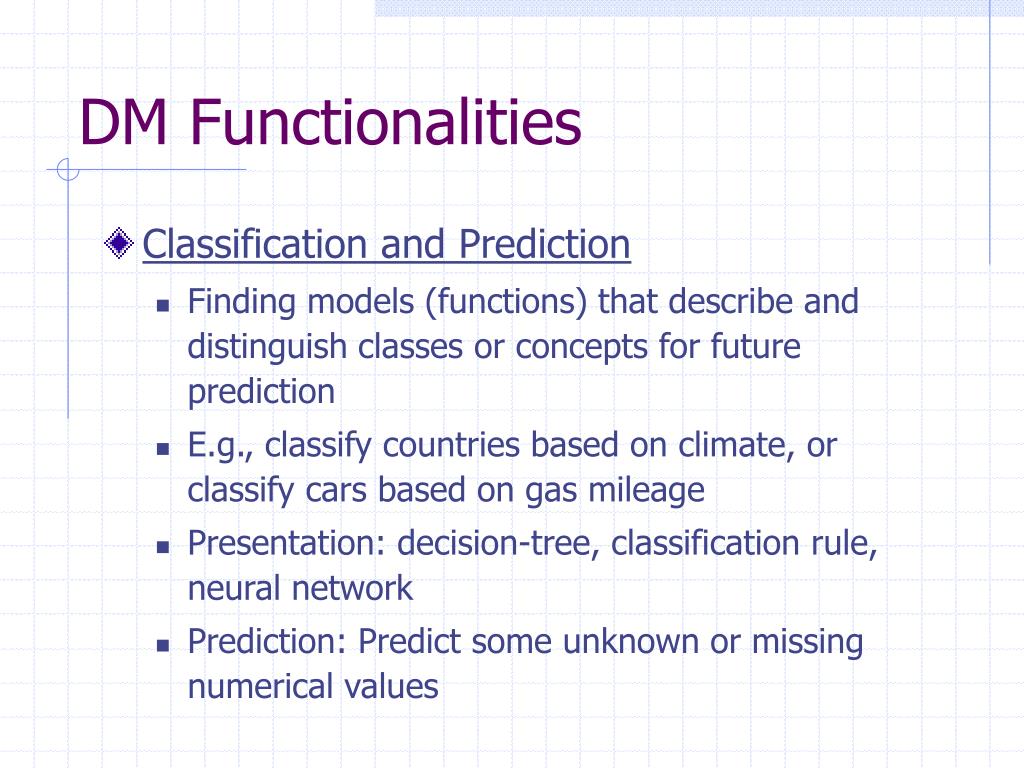 DM Functionalities

Classification and Prediction

Finding models (functions) that describe and distinguish classes or concepts for future prediction

E.g., classify countries based on climate, or classify cars based on gas mileage

Presentation: decision-tree, classification rule, neural network

Prediction: Predict some unknown or missing numerical values